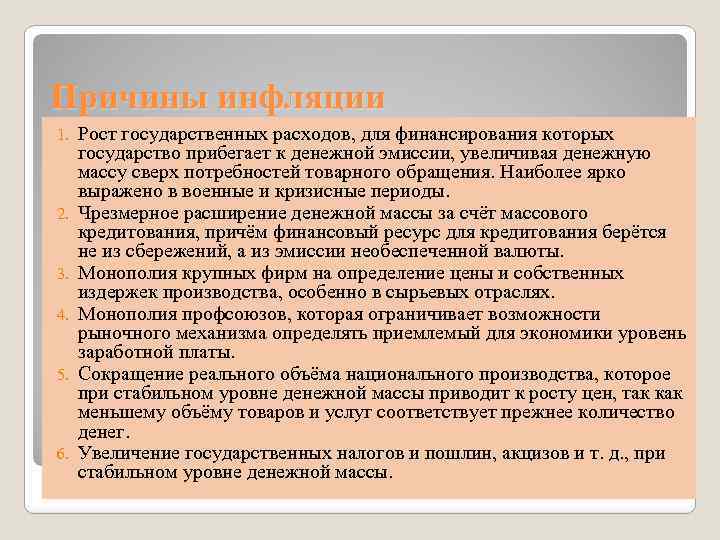 Причины инфляции

1. Рост государственных расходов, для финансирования которых государство прибегает к денежной эмиссии, увеличивая денежную массу сверх потребностей товарного обращения. Наиболее ярко выражено в военные и кризисные периоды.
2. Чрезмерное расширение денежной массы за счёт массового кредитования, причём финансовый ресурс для кредитования берётся не из сбережений, а из эмиссии необеспеченной валюты.
3. Монополия крупных фирм на определение цены и собственных издержек производства, особенно в сырьевых отраслях.
4. Монополия профсоюзов, которая ограничивает возможности рыночного механизма определять приемлемый для экономики уровень заработной платы.
5. Сокращение реального объёма национального производства, которое при стабильном уровне денежной массы приводит к росту цен, так как меньшему объёму товаров и услуг соответствует прежнее количество денег.
6. Увеличение государственных налогов и пошлин, акцизов и т. д., при стабильном уровне денежной массы.